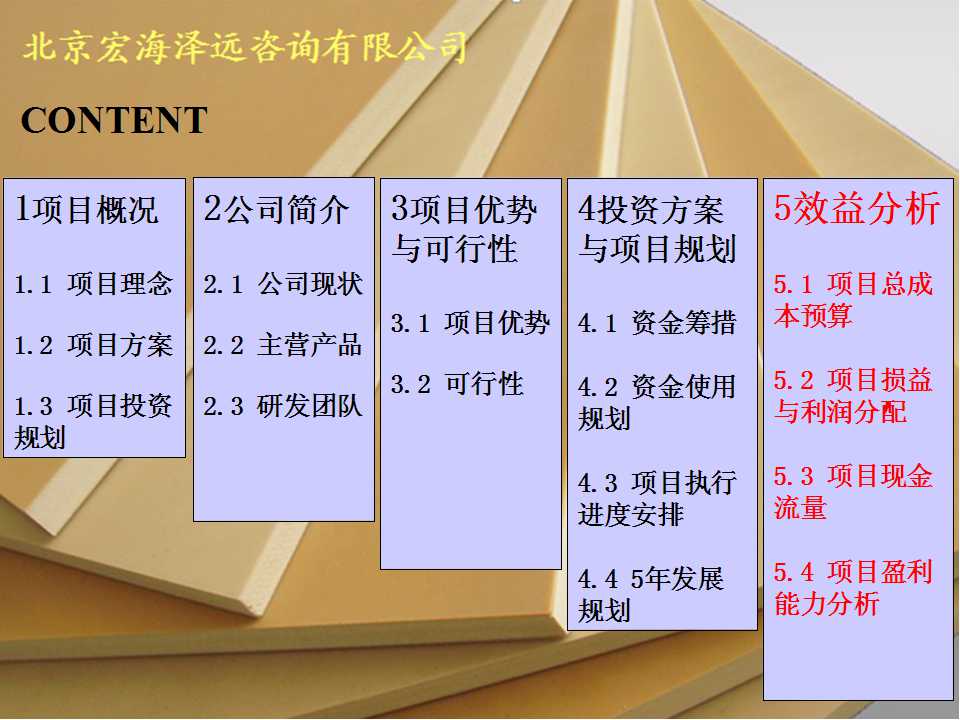 北京宏海泽远咨询有限公司

CONTENT

1项目概况

1.1 项目理念

1.2 项目方案

1.3 项目投资规划

2公司简介

2.1 公司现状

2.2 主营产品

2.3 研发团队

3项目优势与可行性

3.1 项目优势

3.2 可行性

4投资方案与项目规划

4.1 资金筹措

4.2 资金使用规划

4.3 项目执行进度安排

4.4 5年发展规划

5效益分析

5.1 项目总成本预算

5.2 项目损益与利润分配

5.3 项目现金流量

5.4 项目盈利能力分析